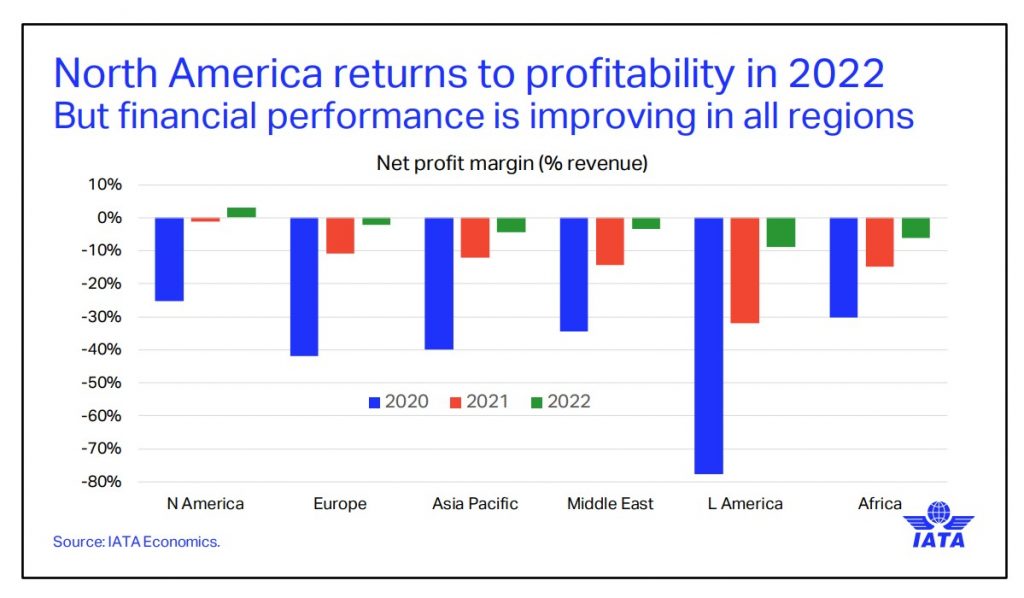 North America returns to profitability in 2022
But financial performance is improving in all regions

Net profit margin (% revenue)

10%
0%
-10%
-20%
-30%
-40%
-50%
-60%
-70%
-80%

2020 2021 2022

N America
Europe
Asia Pacific
Middle East
L America
Africa

Source: IATA Economics.

IATA